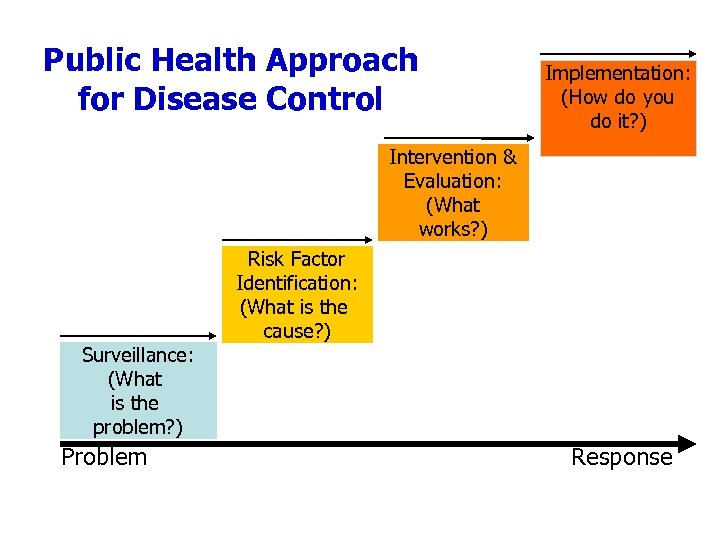 Public Health Approach for Disease Control

Surveillance: (What is the problem?)

Risk Factor Identification: (What is the cause?)

Intervention & Evaluation: (What works?)

Implementation: (How do you do it?)

Problem

Response